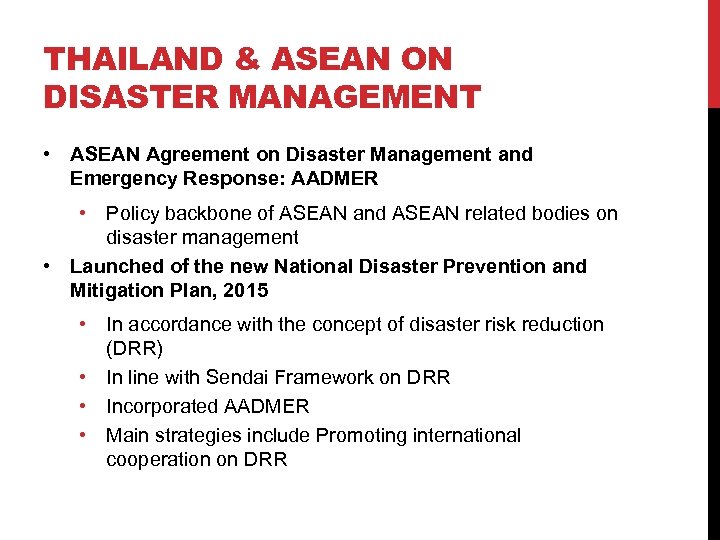 THAILAND & ASEAN ON DISASTER MANAGEMENT

• ASEAN Agreement on Disaster Management and Emergency Response: AADMER

• Policy backbone of ASEAN and ASEAN related bodies on disaster management

• Launched of the new National Disaster Prevention and Mitigation Plan, 2015

• In accordance with the concept of disaster risk reduction (DRR)

• In line with Sendai Framework on DRR

• Incorporated AADMER

• Main strategies include Promoting international cooperation on DRR